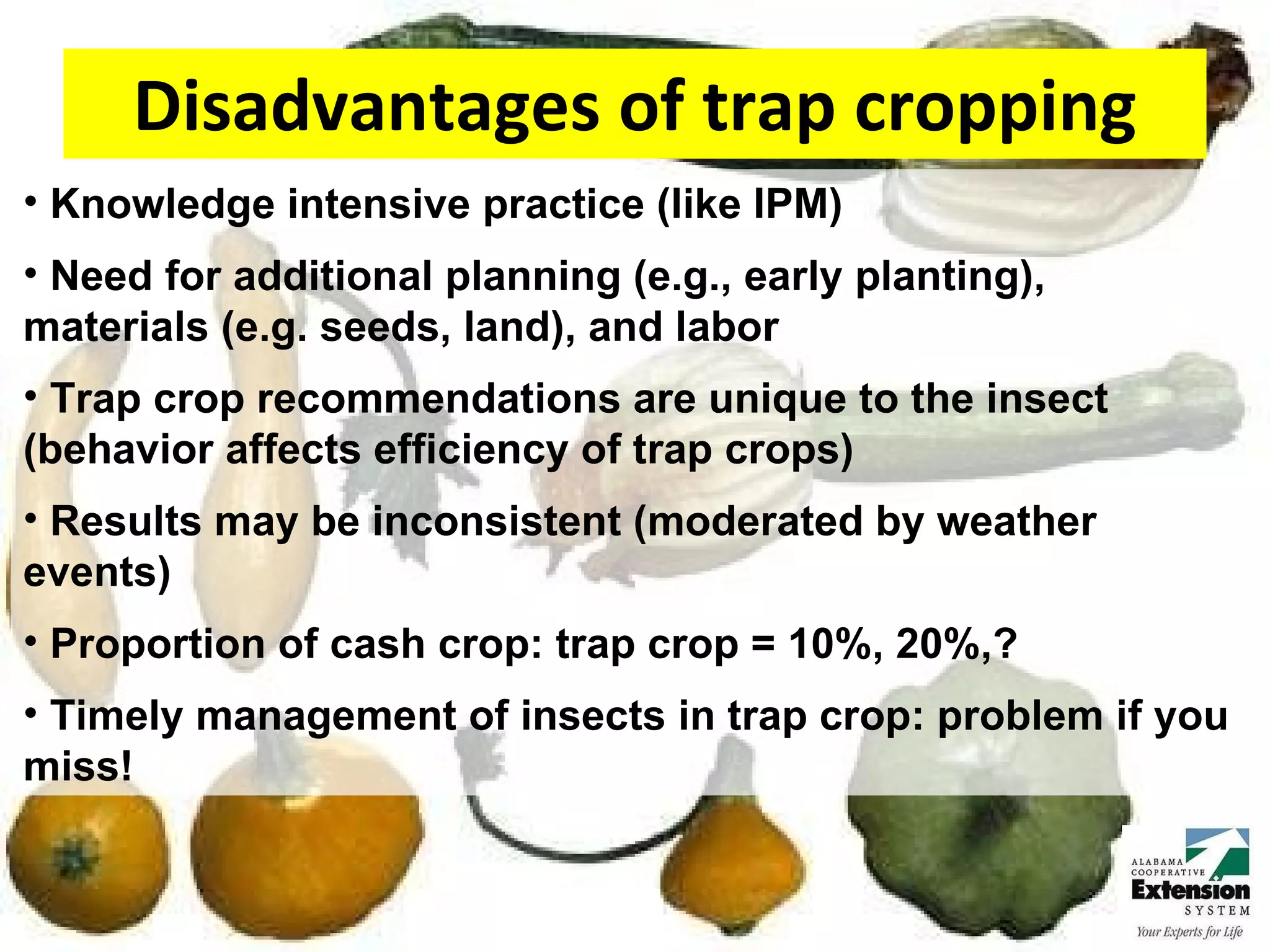 Disadvantages of trap cropping

• Knowledge intensive practice (like IPM)

• Need for additional planning (e.g., early planting), materials (e.g. seeds, land), and labor

• Trap crop recommendations are unique to the insect (behavior affects efficiency of trap crops)

• Results may be inconsistent (moderated by weather events)

• Proportion of cash crop: trap crop = 10%, 20%,?

• Timely management of insects in trap crop: problem if you miss!

ALABAMA COOPERATIVE Extension SYSTEM
Your Experts for Life